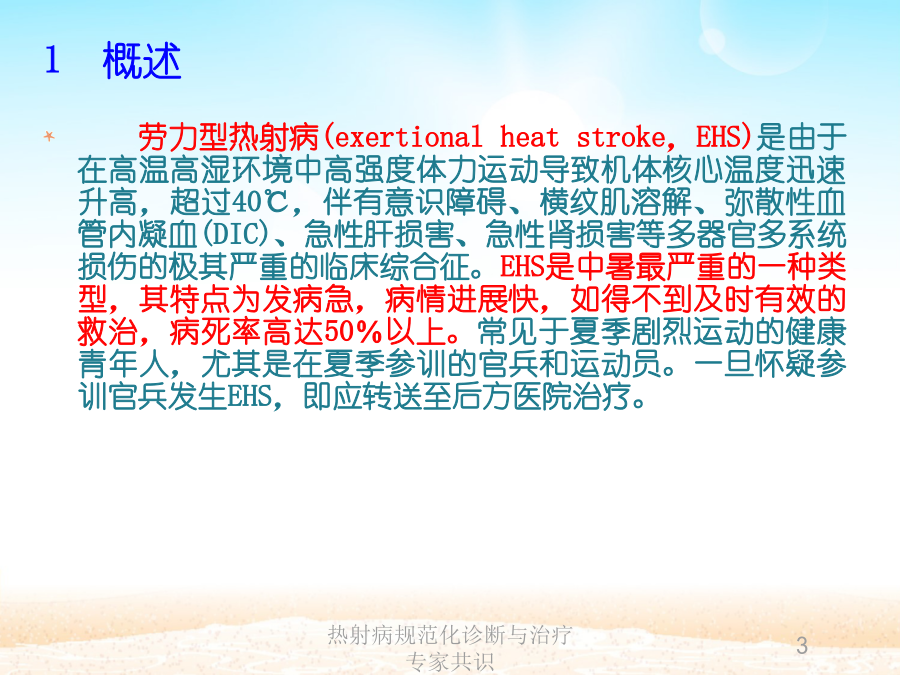 1 概述

劳力型热射病(exertional heat stroke, EHS)是由于在高温高湿环境中高强度体力运动导致机体核心温度迅速升高，超过40℃，伴有意识障碍、横纹肌溶解、弥散性血管内凝血(DIC)、急性肝损害、急性肾损害等多器官多系统损伤的极其严重的临床综合征。EHS是中暑最严重的一种类型，其特点为发病急，病情进展快，如得不到及时有效的救治，病死率高达50%以上。常见于夏季剧烈运动的健康青年人，尤其是在夏季参训的官兵和运动员。一旦怀疑参训官兵发生EHS，即应转送至后方医院治疗。

热射病规范化诊断与治疗专家共识

3